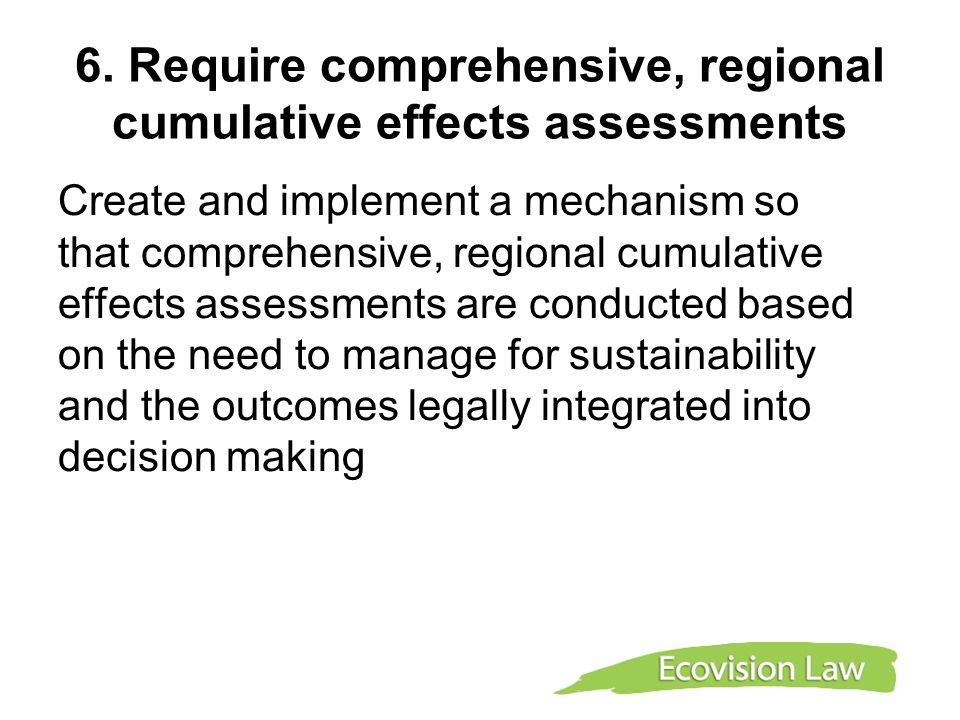 6. Require comprehensive, regional cumulative effects assessments

Create and implement a mechanism so that comprehensive, regional cumulative effects assessments are conducted based on the need to manage for sustainability and the outcomes legally integrated into decision making

Ecovision Law